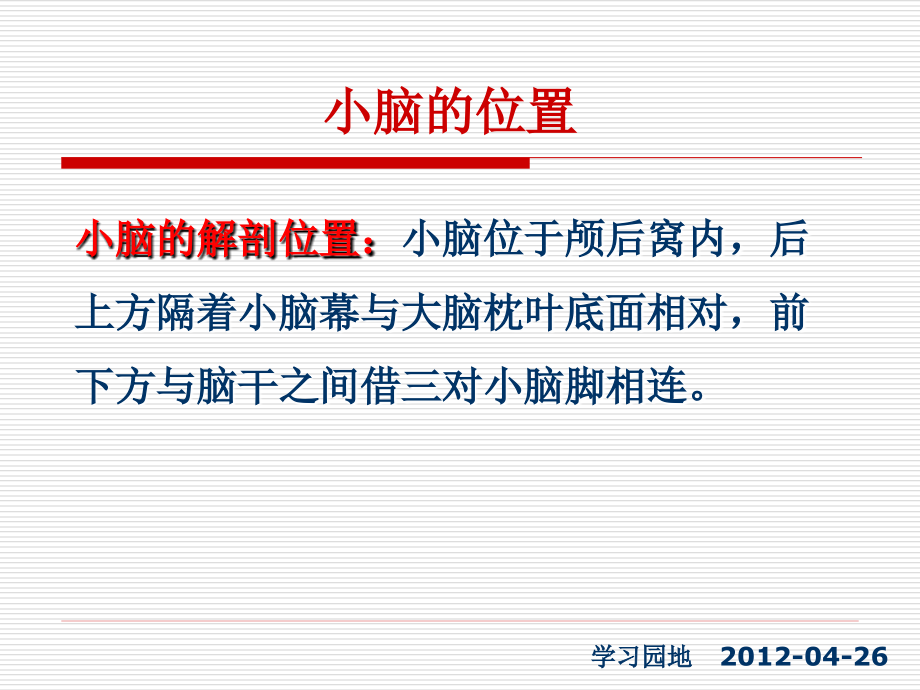 小脑的位置

小脑的解剖位置：小脑位于颅后窝内，后上方隔着小脑幕与大脑枕叶底面相对，前下方与脑干之间借三对小脑脚相连。

学习园地 2012-04-26